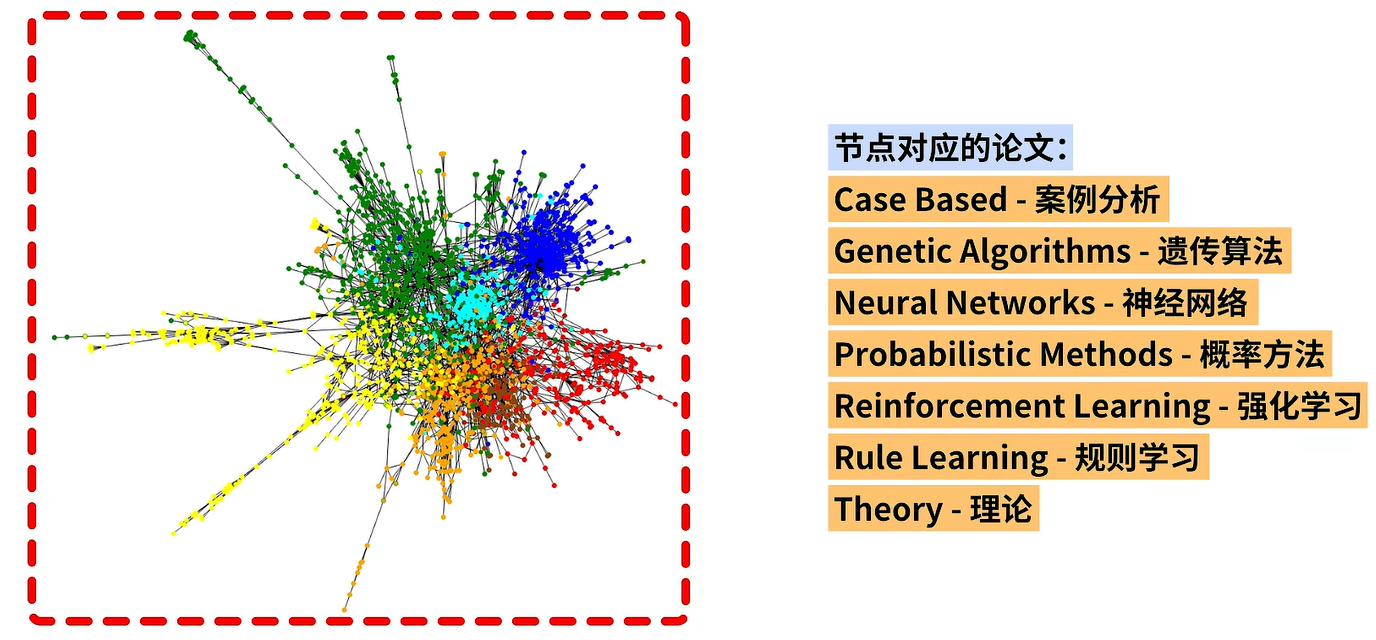 节点对应的论文：
Case Based - 案例分析
Genetic Algorithms - 遗传算法
Neural Networks - 神经网络
Probabilistic Methods - 概率方法
Reinforcement Learning - 强化学习
Rule Learning - 规则学习
Theory - 理论